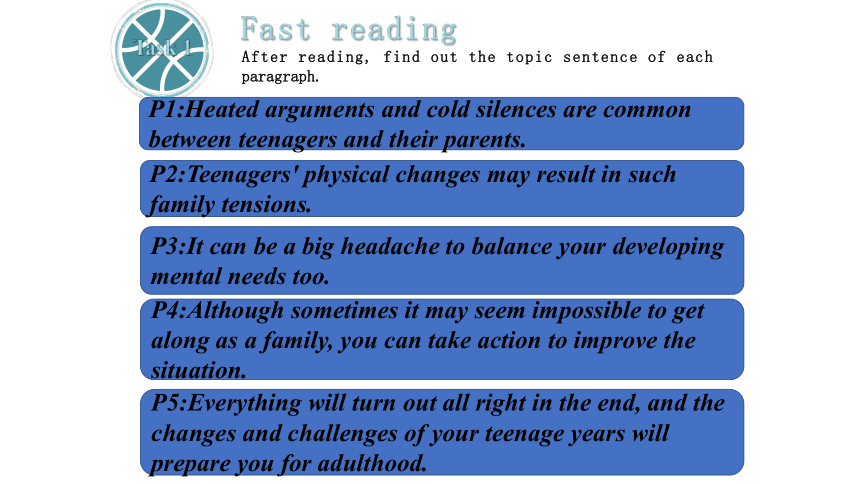 Task 1

Fast reading

After reading, find out the topic sentence of each paragraph.

P1:Heated arguments and cold silences are common between teenagers and their parents.

P2:Teenagers' physical changes may result in such family tensions.

P3:It can be a big headache to balance your developing mental needs too.

P4:Although sometimes it may seem impossible to get along as a family, you can take action to improve the situation.

P5:Everything will turn out all right in the end, and the changes and challenges of your teenage years will prepare you for adulthood.